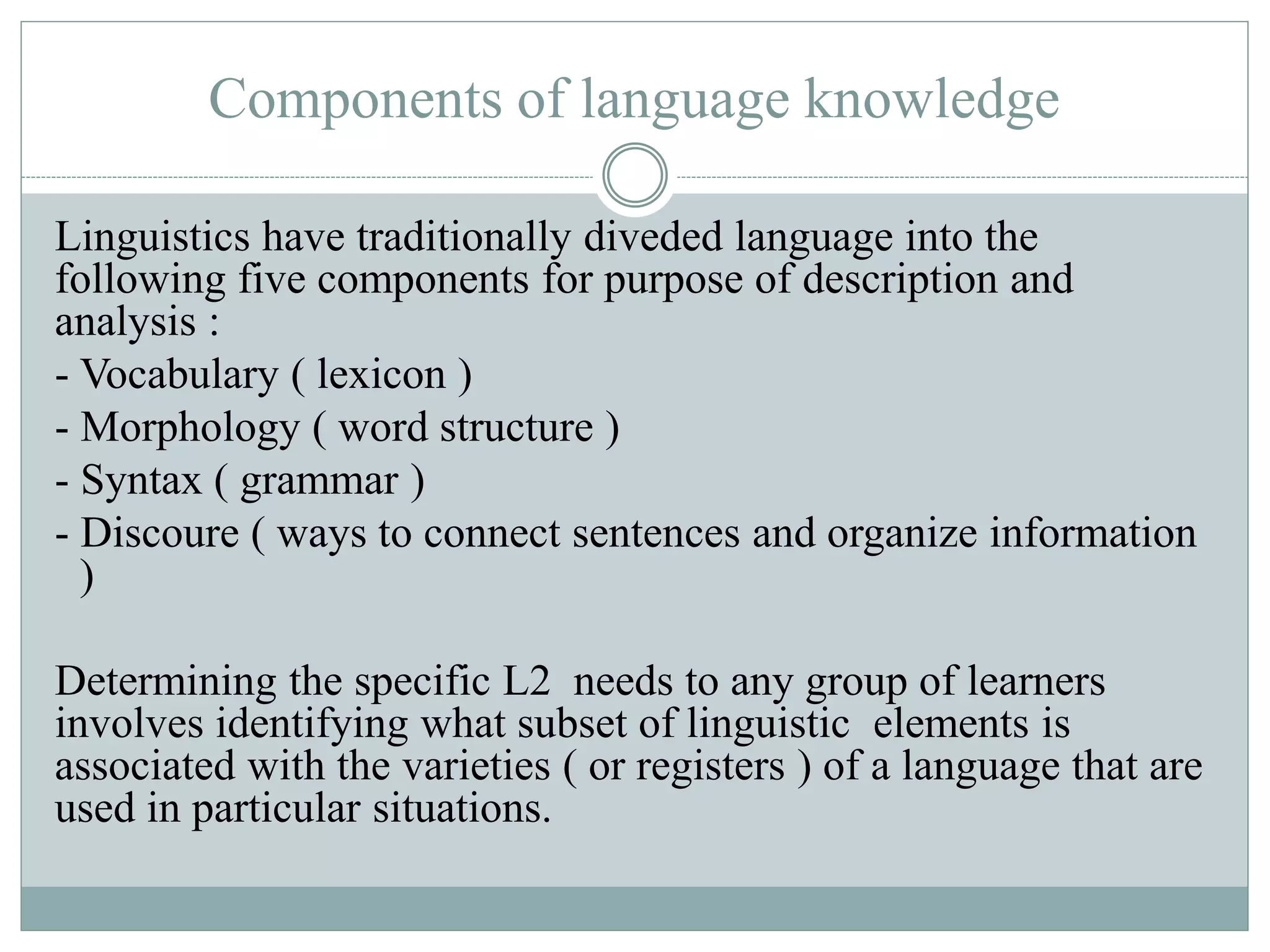 Components of language knowledge

Linguistics have traditionally diveded language into the following five components for purpose of description and analysis :

- Vocabulary ( lexicon )
- Morphology ( word structure )
- Syntax ( grammar )
- Discoure ( ways to connect sentences and organize information )

Determining the specific L2 needs to any group of learners involves identifying what subset of linguistic elements is associated with the varieties ( or registers ) of a language that are used in particular situations.